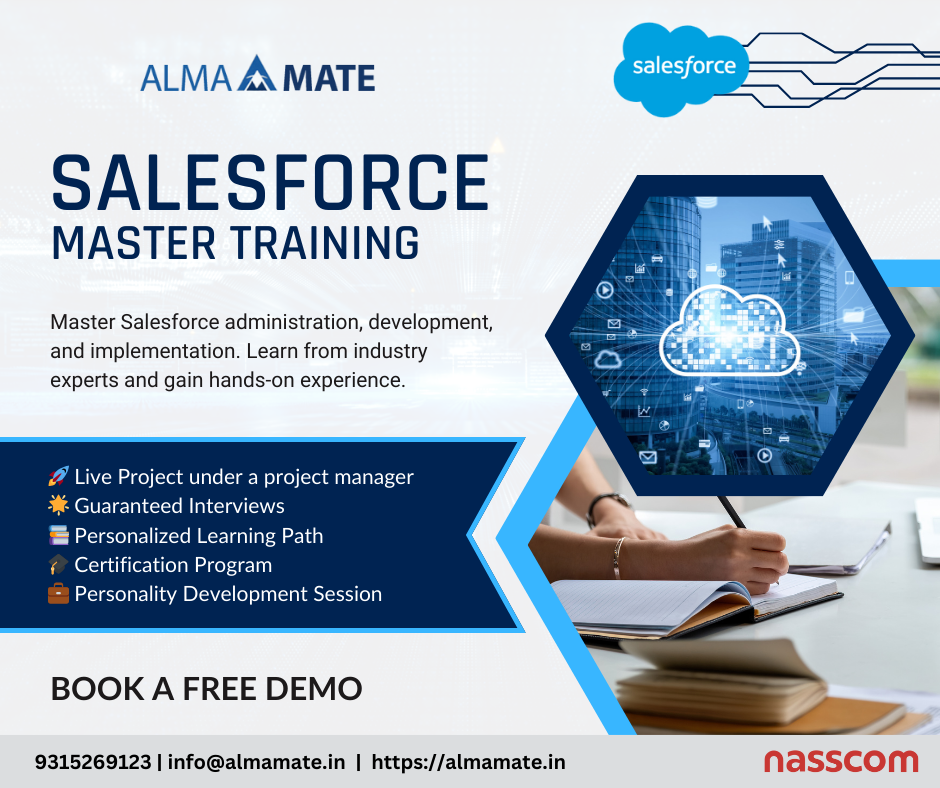 ALMA MATE

salesforce

SALESFORCE
MASTER TRAINING

Master Salesforce administration, development, and implementation. Learn from industry experts and gain hands-on experience.

🚀 Live Project under a project manager
🌟 Guaranteed Interviews
📚 Personalized Learning Path
🎓 Certification Program
💼 Personality Development Session

BOOK A FREE DEMO

9315269123 | info@almamate.in | https://almamate.in

nasscom